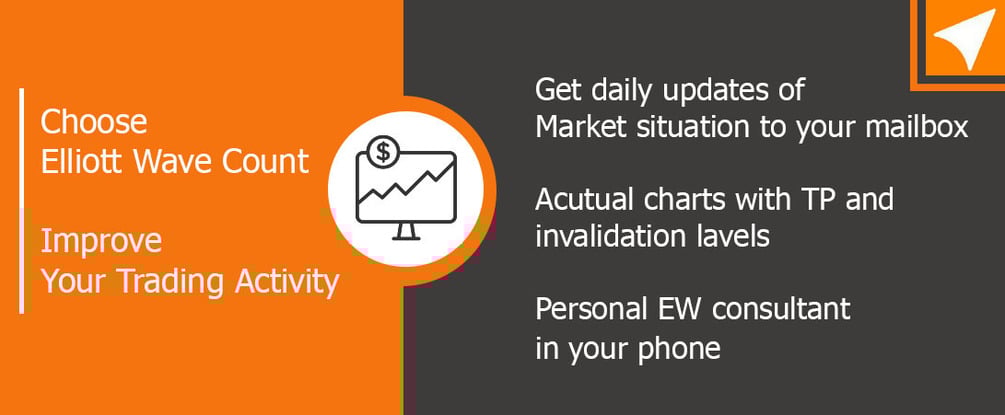 Choose
Elliott Wave Count

Improve
Your Trading Activity

$

Get daily updates of
Market situation to your mailbox

Acutual charts with TP and
invalidation lavels

Personal EW consultant
in your phone